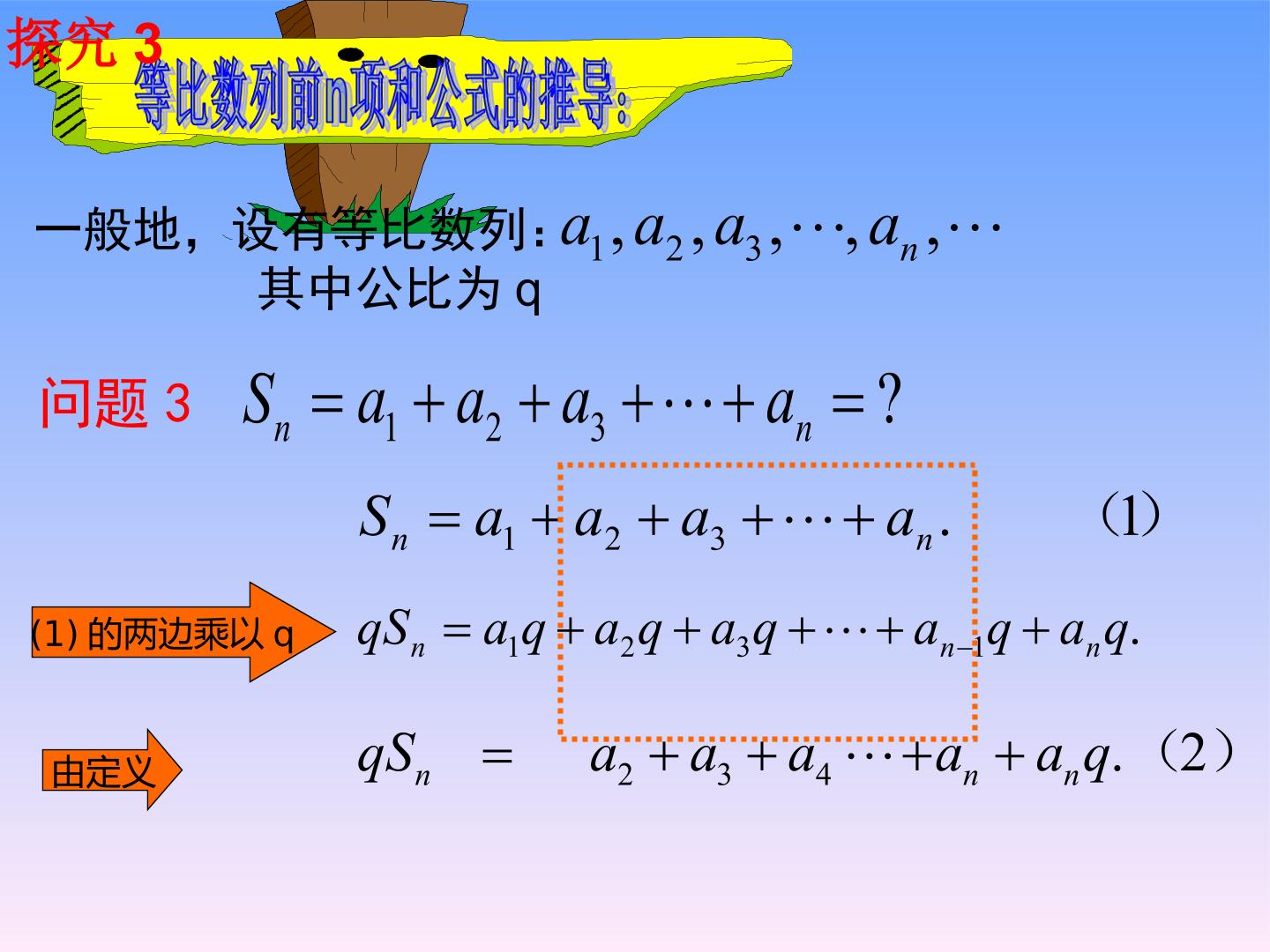 探究 3

等比数列前n项和公式的推导:

一般地，设有等比数列: $a_1, a_2, a_3, \cdots, a_n, \cdots$
其中公比为 q

问题 3 $S_n = a_1 + a_2 + a_3 + \cdots + a_n = ?$

$S_n = a_1 + a_2 + a_3 + \cdots + a_n.$ (1)

(1) 的两边乘以 q $qS_n = a_1q + a_2q + a_3q + \cdots + a_{n-1}q + a_nq.$

由定义 $qS_n = a_2 + a_3 + a_4 \cdots + a_n + a_nq.$ (2)